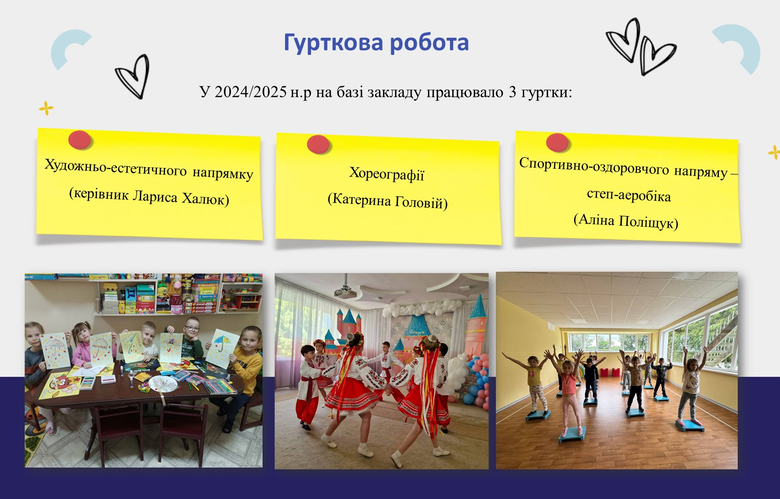 Гурткова робота

У 2024/2025 н.р на базі закладу працювало 3 гуртки:

Художньо-естетичного напрямку (керівник Лариса Халюк)

Хореографії (Катерина Головій)

Спортивно-оздоровчого напряму – степ-аеробіка (Аліна Поліщук)